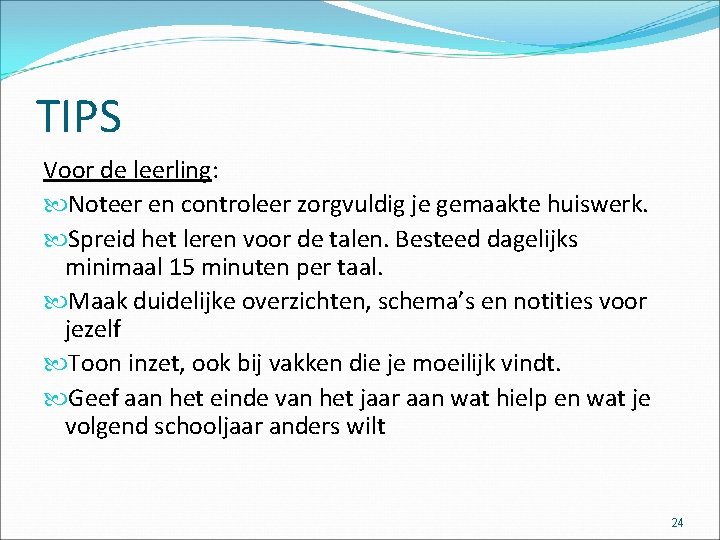 TIPS

Voor de leerling:

Noteer en controleer zorgvuldig je gemaakte huiswerk.

Spreid het leren voor de talen. Besteed dagelijks minimaal 15 minuten per taal.

Maak duidelijke overzichten, schema's en notities voor jezelf

Toon inzet, ook bij vakken die je moeilijk vindt.

Geef aan het einde van het jaar aan wat hielp en wat je volgend schooljaar anders wilt

24